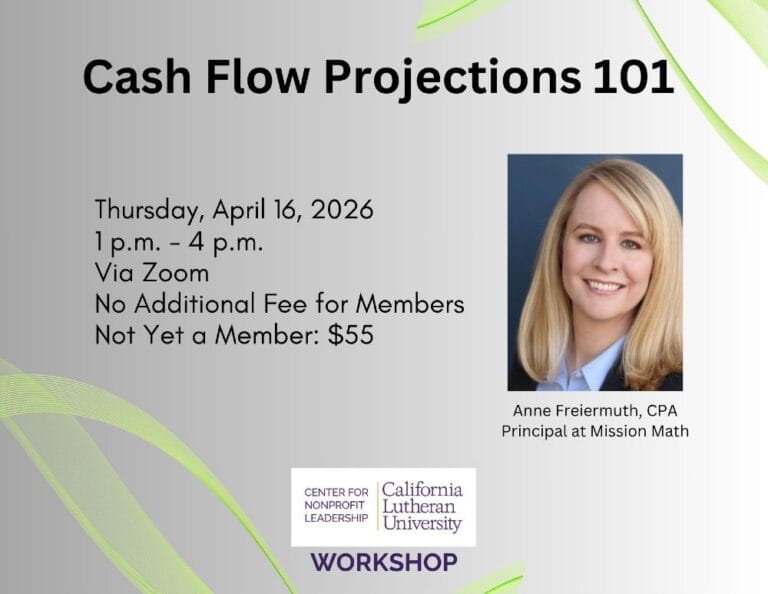 Cash Flow Projections 101

Thursday, April 16, 2026
1 p.m. - 4 p.m.
Via Zoom
No Additional Fee for Members
Not Yet a Member: $55

Anne Freiermuth, CPA
Principal at Mission Math

CENTER FOR NONPROFIT LEADERSHIP
California Lutheran University

WORKSHOP